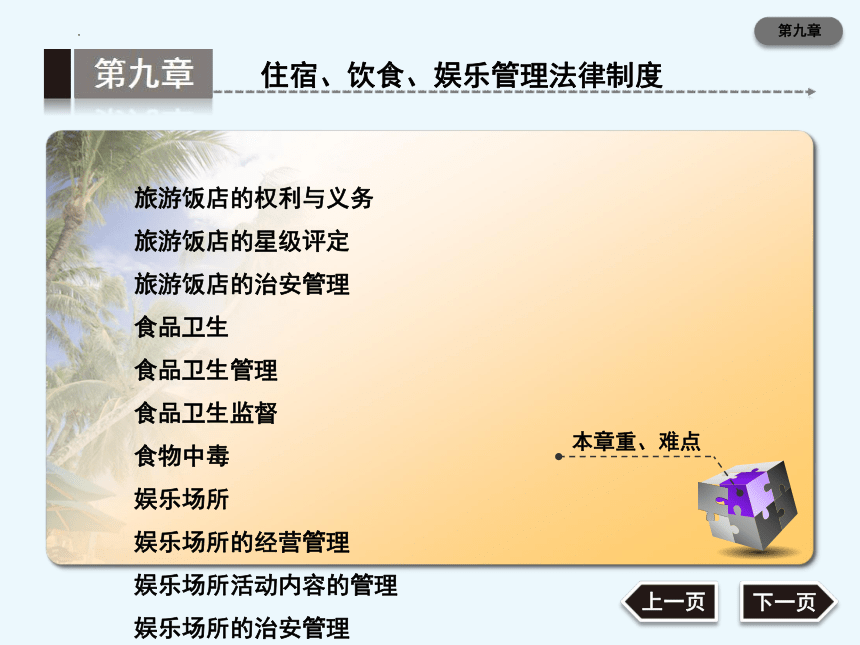 第九章

第九章

住宿、饮食、娱乐管理法律制度

旅游饭店的权利与义务
旅游饭店的星级评定
旅游饭店的治安管理
食品卫生
食品卫生管理
食品卫生监督
食物中毒
娱乐场所
娱乐场所的经营管理
娱乐场所活动内容的管理
娱乐场所的治安管理

本章重、难点

上一页

下一页